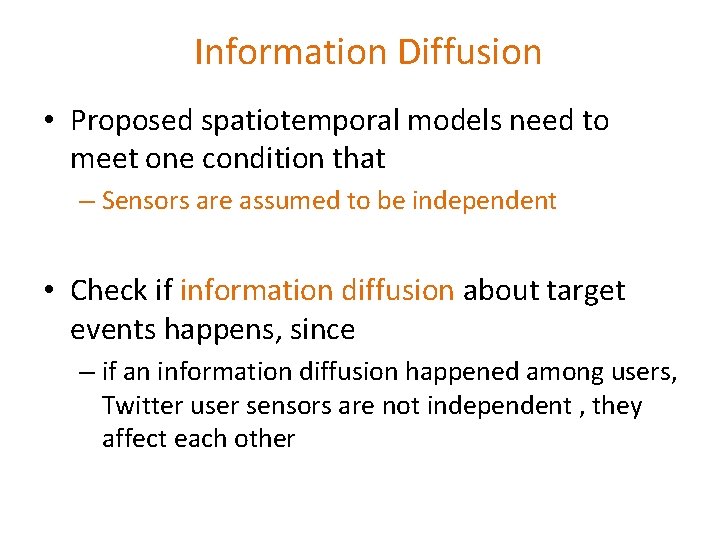 Information Diffusion

• Proposed spatiotemporal models need to meet one condition that

– Sensors are assumed to be independent

• Check if information diffusion about target events happens, since

– if an information diffusion happened among users, Twitter user sensors are not independent , they affect each other